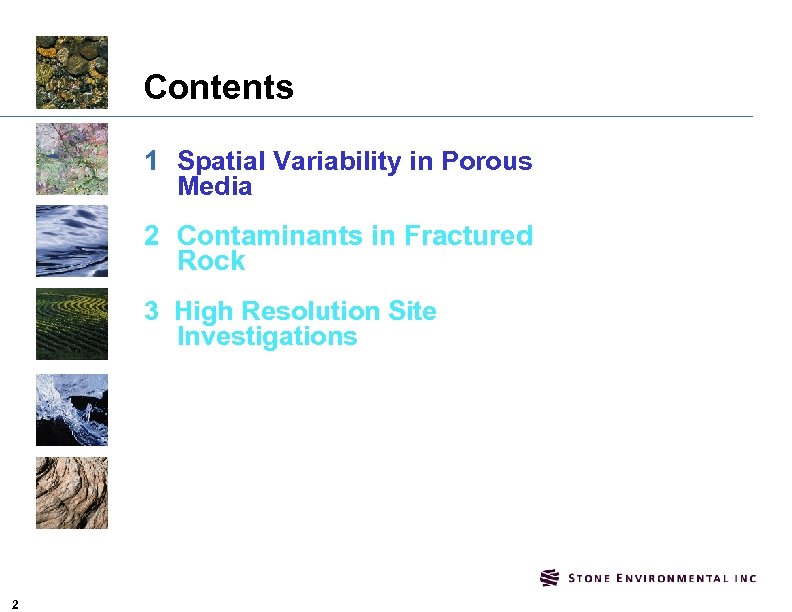 Contents

1 Spatial Variability in Porous Media

2 Contaminants in Fractured Rock

3 High Resolution Site Investigations

STONE ENVIRONMENTAL INC

2